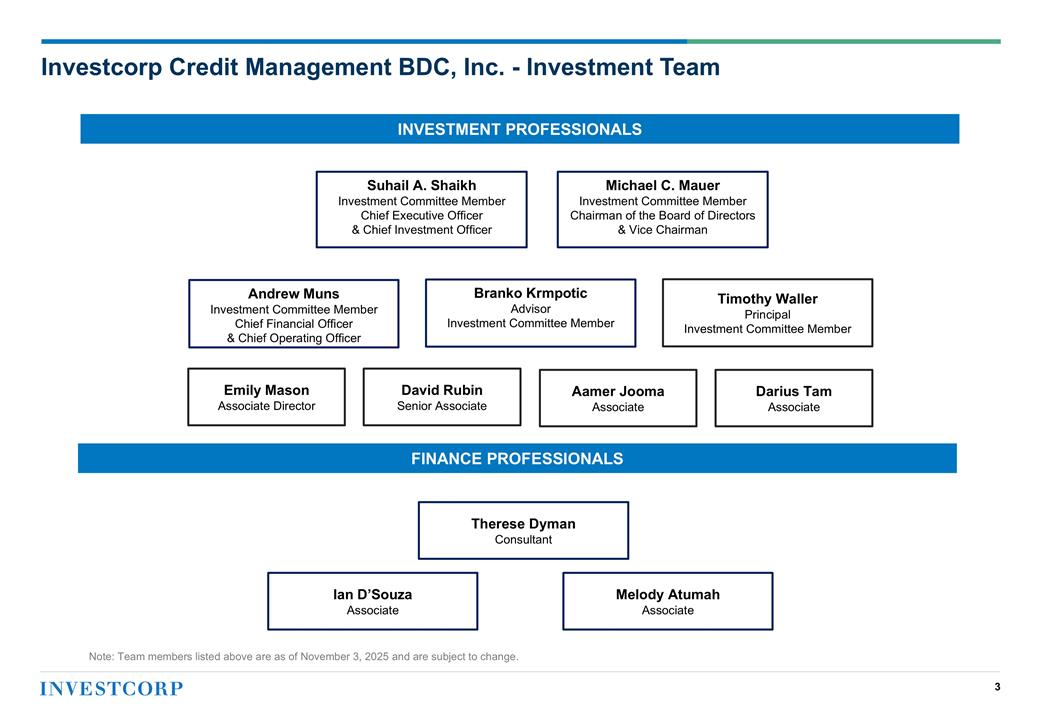 Investcorp Credit Management BDC, Inc. - Investment Team

INVESTMENT PROFESSIONALS

Suhail A. Shaikh
Investment Committee Member
Chief Executive Officer
& Chief Investment Officer

Michael C. Mauer
Investment Committee Member
Chairman of the Board of Directors
& Vice Chairman

Andrew Muns
Investment Committee Member
Chief Financial Officer
& Chief Operating Officer

Branko Krmpotic
Advisor
Investment Committee Member

Timothy Waller
Principal
Investment Committee Member

Emily Mason
Associate Director

David Rubin
Senior Associate

Aamer Jooma
Associate

Darius Tam
Associate

FINANCE PROFESSIONALS

Therese Dyman
Consultant

Ian D'Souza
Associate

Melody Atumah
Associate

Note: Team members listed above are as of November 3, 2025 and are subject to change.

INVESTCORP

3